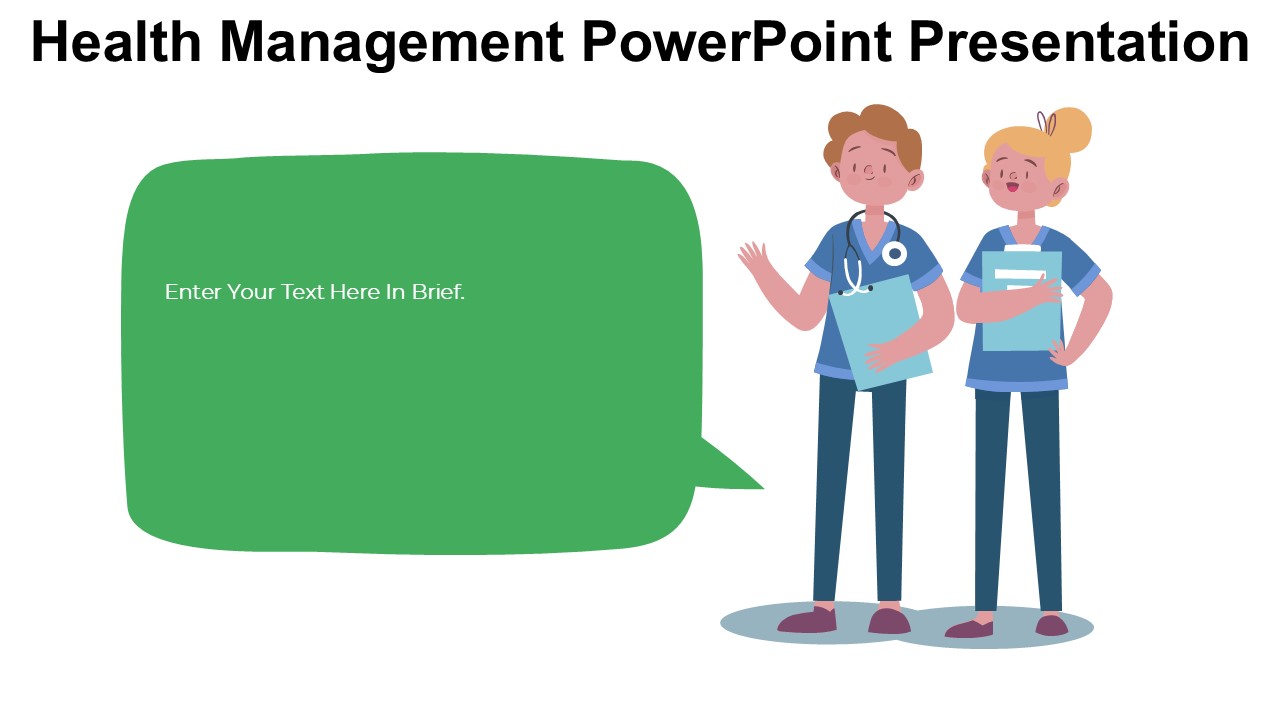 Health Management PowerPoint Presentation

Enter Your Text Here In Brief.